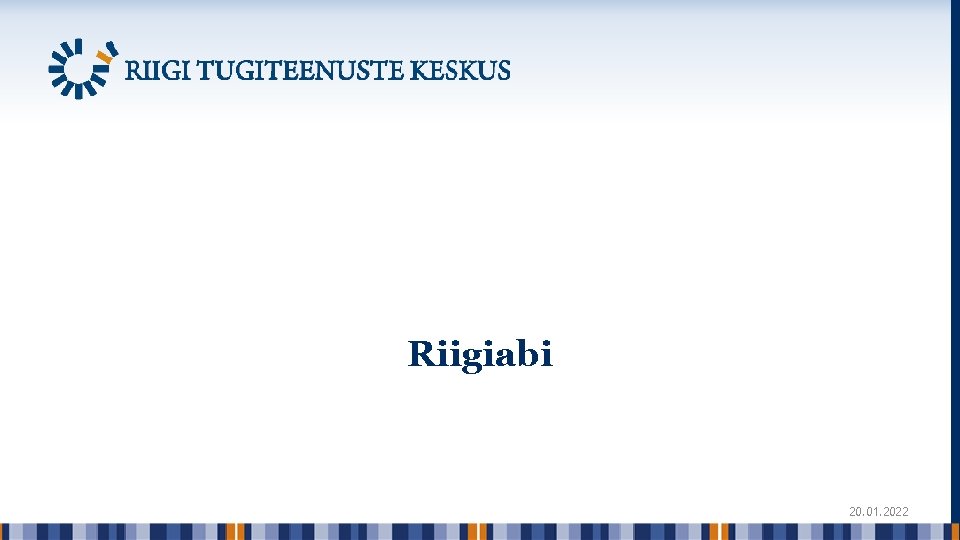 RIIGI TUGITEENUSTE KESKUS

Riigiabi

20.01.2022